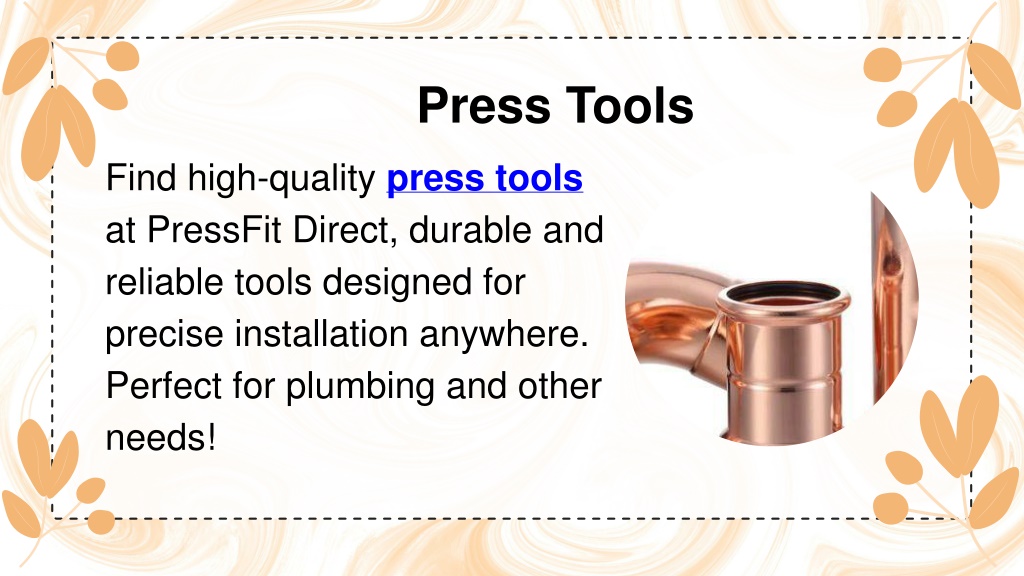 Press Tools

Find high-quality press tools at PressFit Direct, durable and reliable tools designed for precise installation anywhere. Perfect for plumbing and other needs!